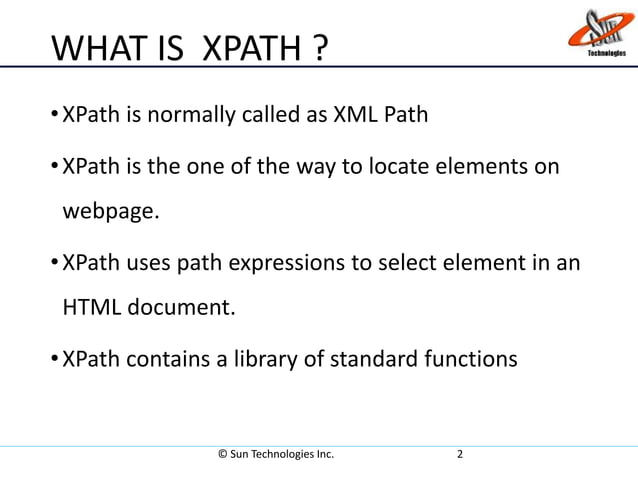 WHAT IS XPATH ?

Sun Technologies

• XPath is normally called as XML Path

• XPath is the one of the way to locate elements on webpage.

• XPath uses path expressions to select element in an HTML document.

• XPath contains a library of standard functions

© Sun Technologies Inc. 2